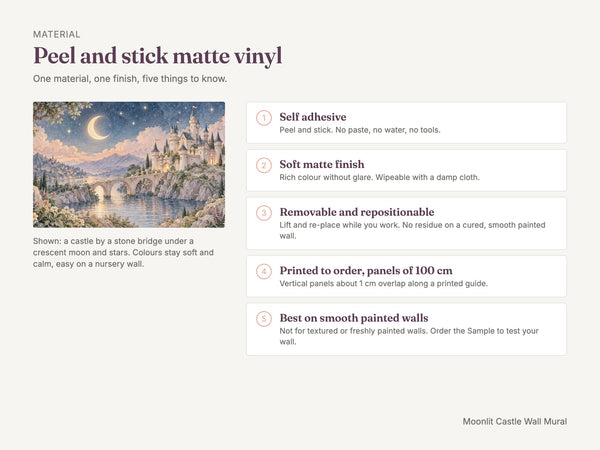 MATERIAL

Peel and stick matte vinyl

One material, one finish, five things to know.

Shown: a castle by a stone bridge under a crescent moon and stars. Colours stay soft and calm, easy on a nursery wall.

1 Self adhesive
Peel and stick. No paste, no water, no tools.

2 Soft matte finish
Rich colour without glare. Wipeable with a damp cloth.

3 Removable and repositionable
Lift and re-place while you work. No residue on a cured, smooth painted wall.

4 Printed to order, panels of 100 cm
Vertical panels about 1 cm overlap along a printed guide.

5 Best on smooth painted walls
Not for textured or freshly painted walls. Order the Sample to test your wall.

Moonlit Castle Wall Mural